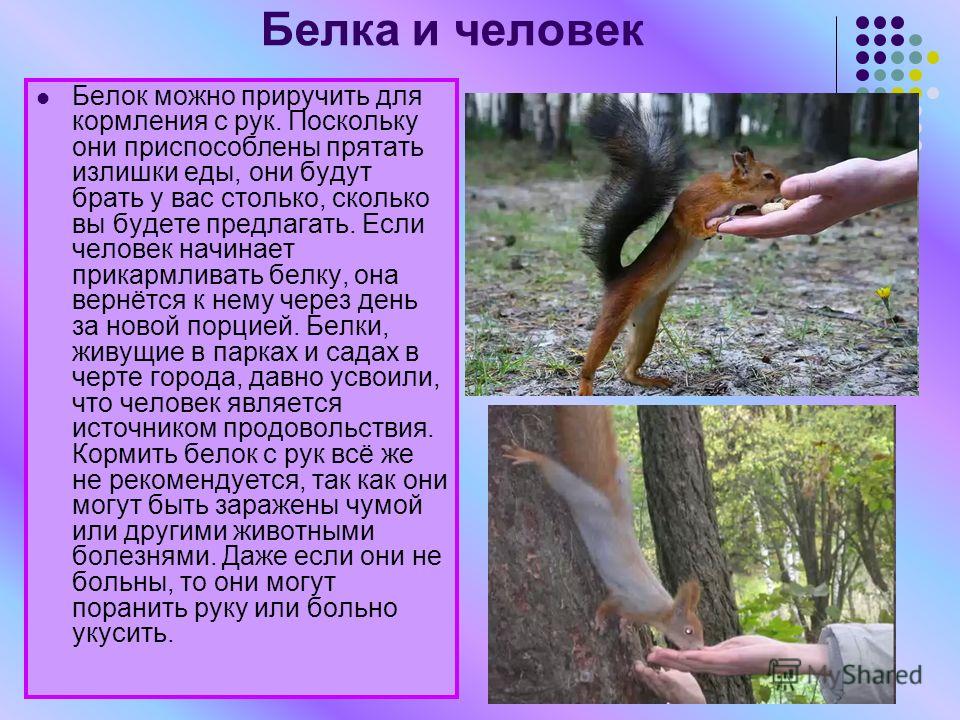 Белка и человек

Белок можно приручить для кормления с рук. Поскольку они приспособлены прятать излишки еды, они будут брать у вас столько, сколько вы будете предлагать. Если человек начинает прикармливать белку, она вернётся к нему через день за новой порцией. Белки, живущие в парках и садах в черте города, давно усвоили, что человек является источником продовольствия. Кормить белок с рук всё же не рекомендуется, так как они могут быть заражены чумой или другими животными болезнями. Даже если они не больны, то они могут поранить руку или больно укусить.

MyShared